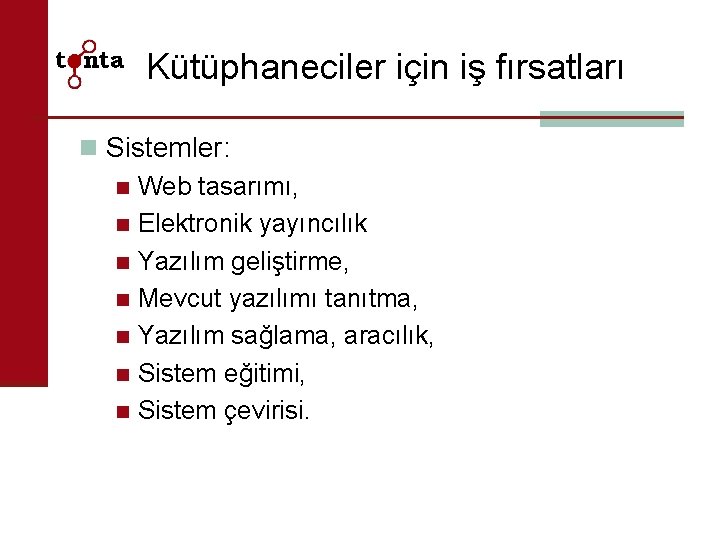 tonta

Kütüphaneciler için iş fırsatları

Sistemler:

Web tasarımı,

Elektronik yayıncılık

Yazılım geliştirme,

Mevcut yazılımı tanıtma,

Yazılım sağlama, aracılık,

Sistem eğitimi,

Sistem çevirisi.